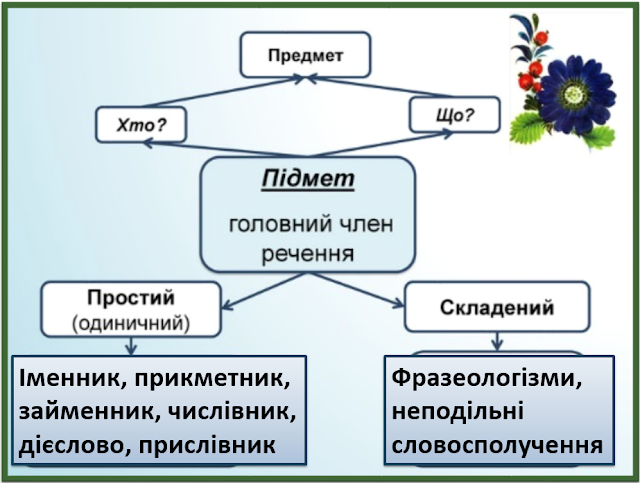 Предмет

Хто?

Що?

Підмет

головний член речення

Простий
(одиничний)

Складений

Іменник, прикметник, займенник, числівник, дієслово, прислівник

Фразеологізми, неподільні словосполучення